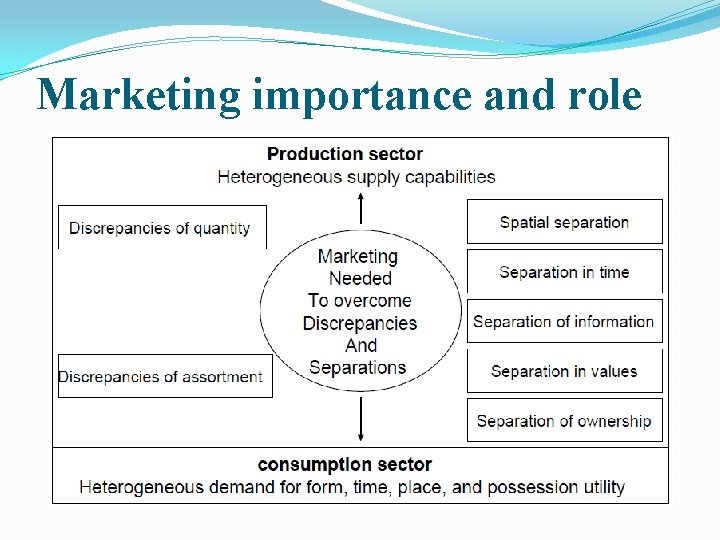 Marketing importance and role

Production sector
Heterogeneous supply capabilities

Discrepancies of quantity

Discrepancies of assortment

Marketing
Needed
To overcome
Discrepancies
And
Separations

Spatial separation

Separation in time

Separation of information

Separation in values

Separation of ownership

consumption sector
Heterogeneous demand for form, time, place, and possession utility